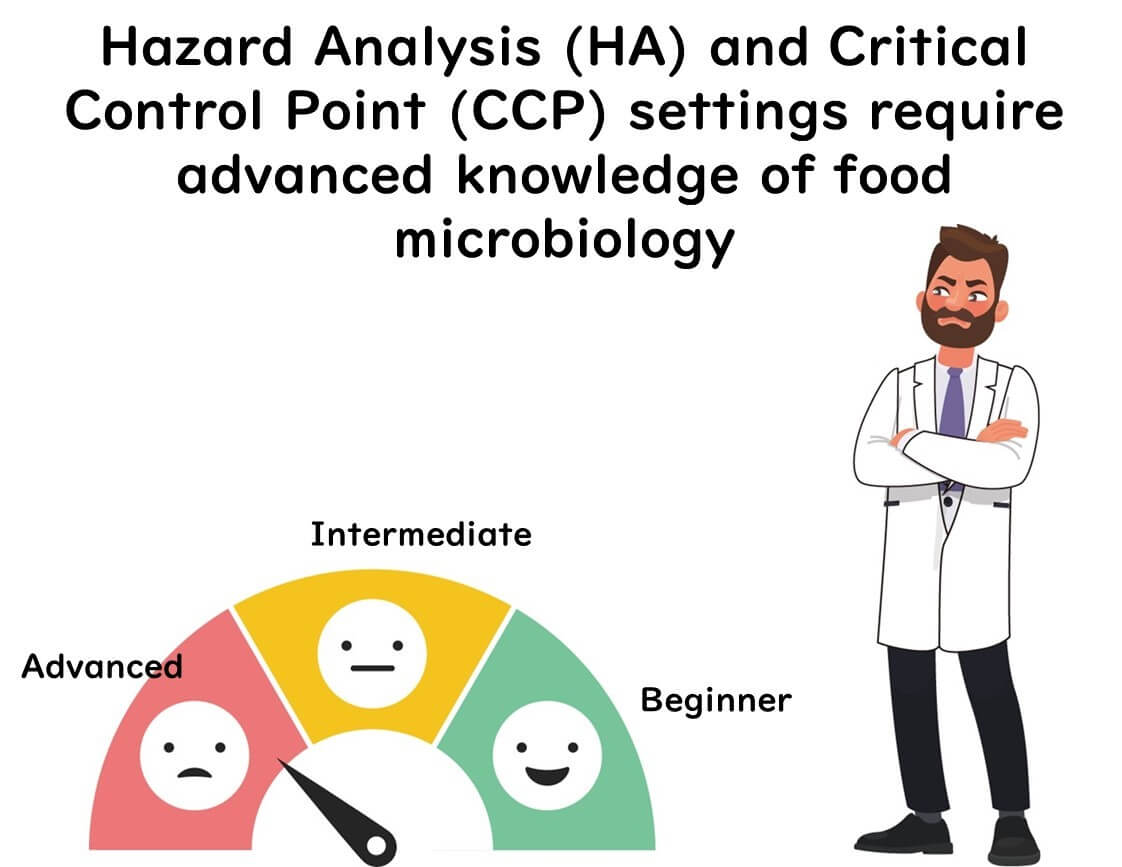 Hazard Analysis (HA) and Critical Control Point (CCP) settings require advanced knowledge of food microbiology

Intermediate

Advanced

Beginner